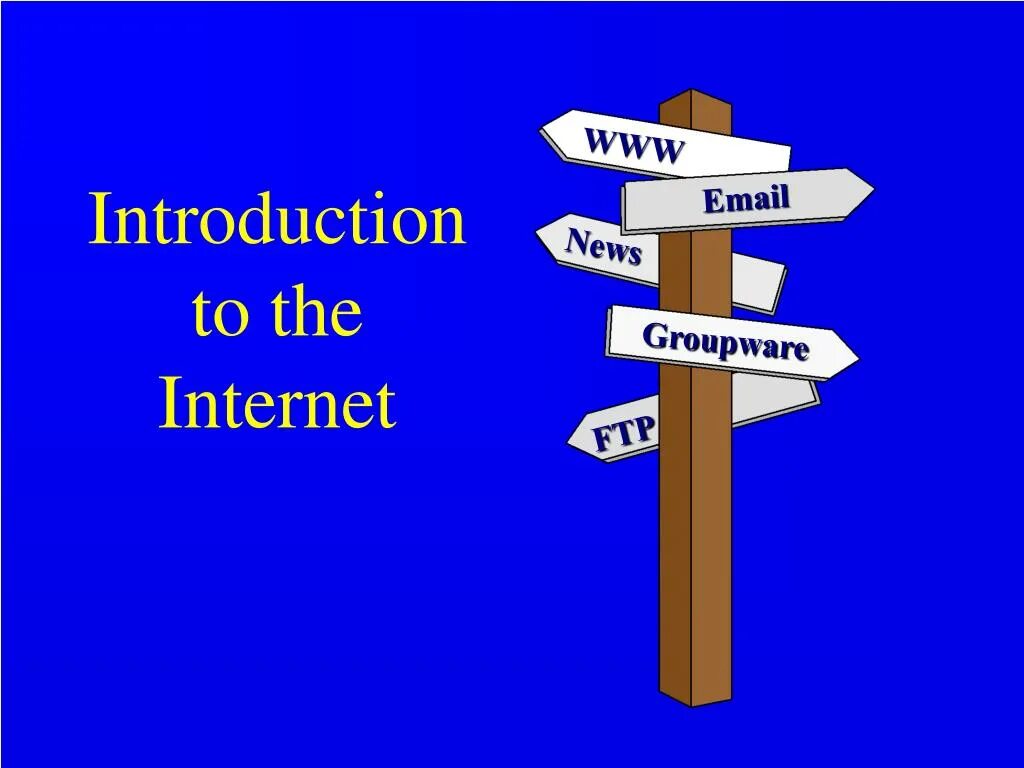 Introduction to the Internet

WWW

Email

News

Groupware

FTP